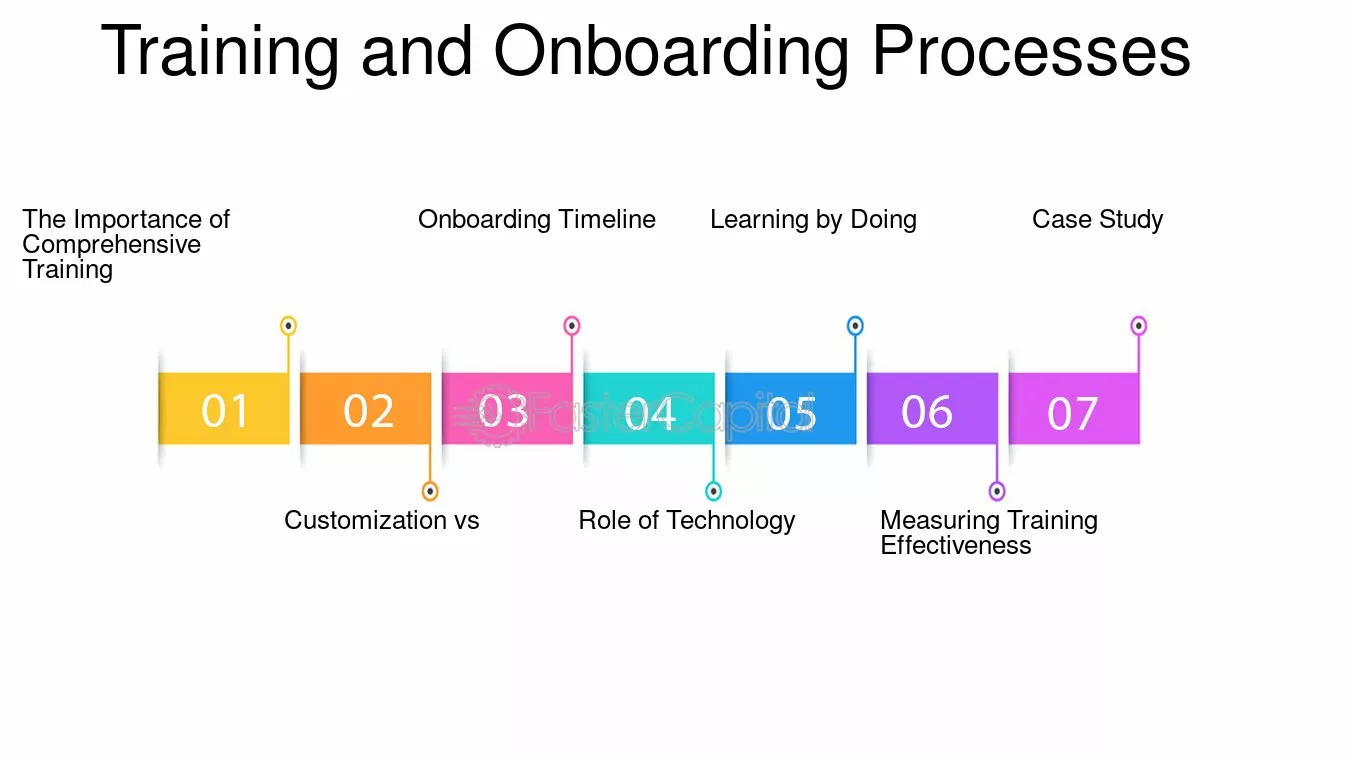 Training and Onboarding Processes

The Importance of Comprehensive Training

Onboarding Timeline

Learning by Doing

Case Study

01

02

03

04

05

06

07

FasterCapital

Customization vs

Role of Technology

Measuring Training Effectiveness